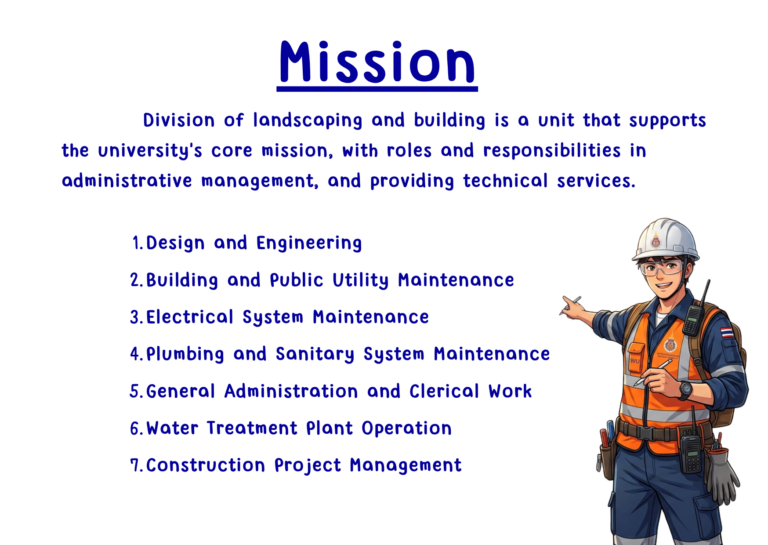 Mission

Division of landscaping and building is a unit that supports the university's core mission, with roles and responsibilities in administrative management, and providing technical services.

1. Design and Engineering
2. Building and Public Utility Maintenance
3. Electrical System Maintenance
4. Plumbing and Sanitary System Maintenance
5. General Administration and Clerical Work
6. Water Treatment Plant Operation
7. Construction Project Management